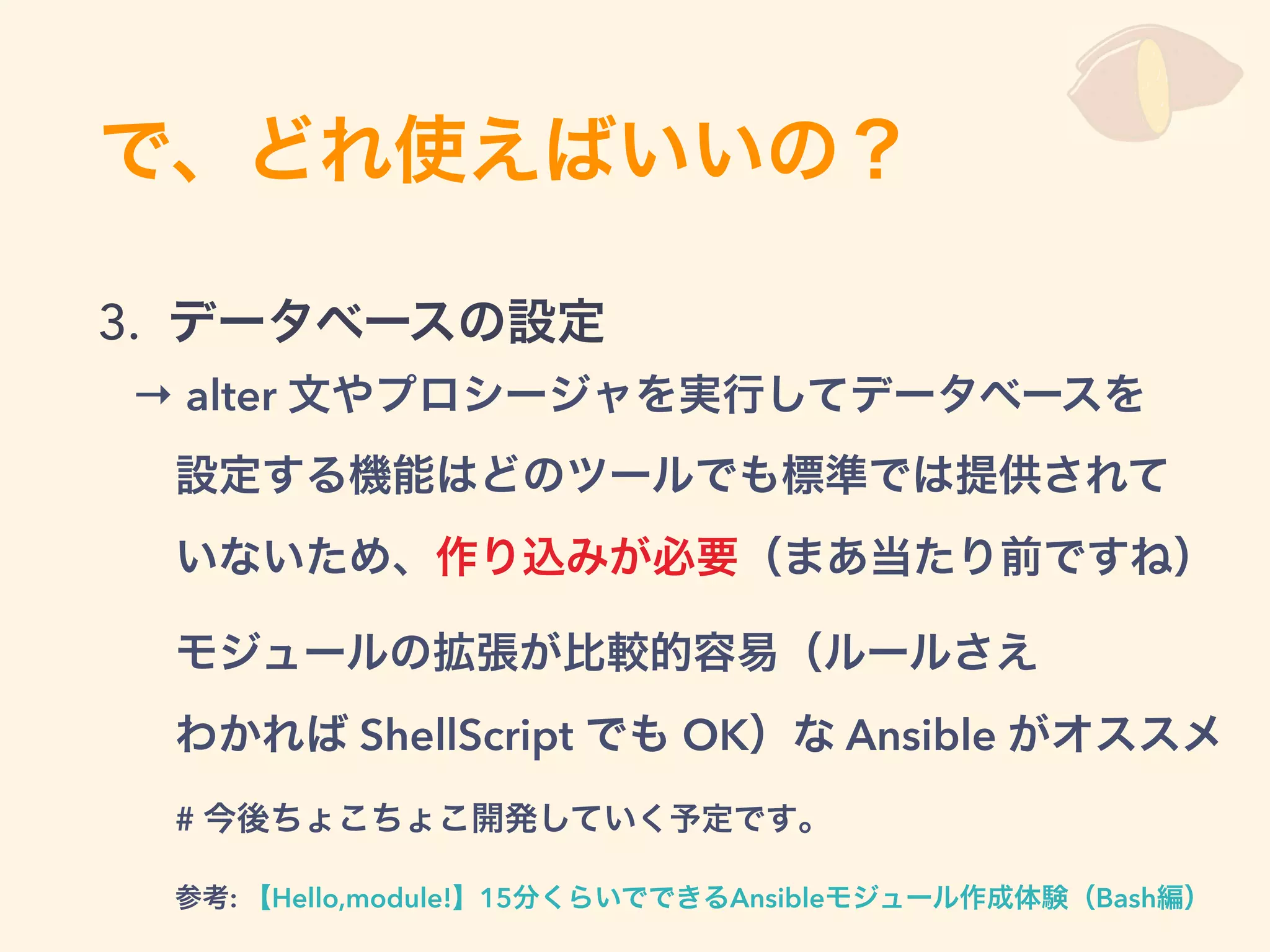 で、どれ使えばいいの？

3. データベースの設定

→ alter 文やプロシージャを実行してデータベースを設定する機能はどのツールでも標準では提供されていないため、作り込みが必要（まあ当たり前ですね）

モジュールの拡張が比較的容易（ルールさえわかれば ShellScript でも OK）な Ansible がオススメ

# 今後ちょこちょこ開発していく予定です。

参考: 【Hello,module!】15分くらいでできるAnsibleモジュール作成体験（Bash編）